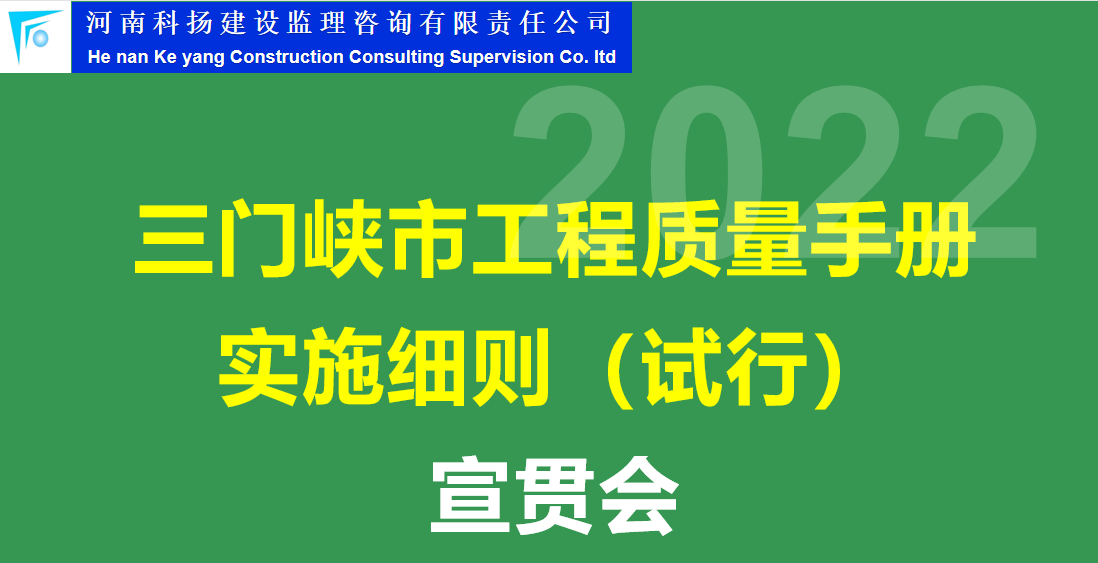 河南科扬建设监理咨询有限责任公司
He nan Ke yang Construction Consulting Supervision Co. ltd

2022

三门峡市工程质量手册

实施细则（试行）

宣贯会